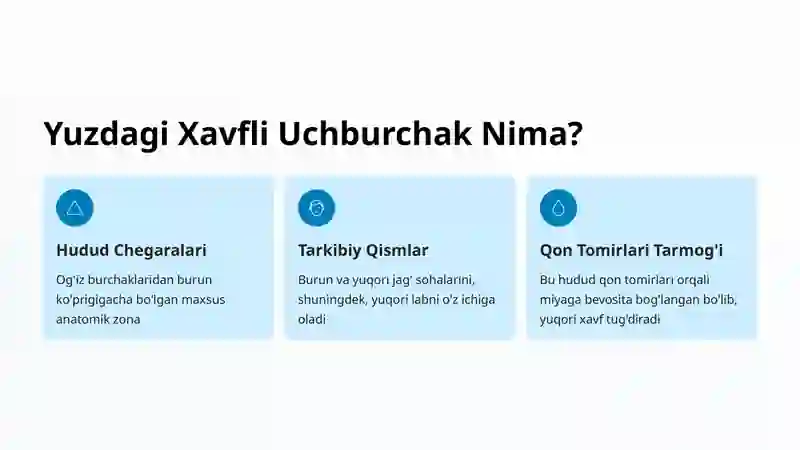 Yuzdagi Xavfli Uchburchak Nima?

Hudud Chegaralari

Og'iz burchaklaridan burun ko'prigigacha bo'lgan maxsus anatomik zona

Tarkibiy Qismlar

Burun va yuqori jag' sohalarini, shuningdek, yuqori labni o'z ichiga oladi

Qon Tomirlari Tarmog'i

Bu hudud qon tomirlari orqali miyaga bevosita bog'langan bo'lib, yuqori xavf tug'diradi